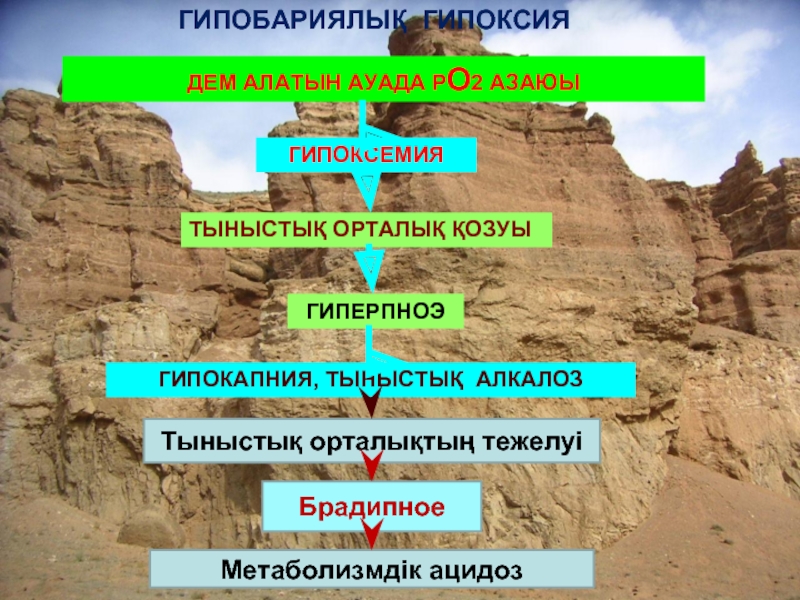 ГИПОБАРИЯЛЫҚ ГИПОКСИЯ

ДЕМ АЛАТЫН АУАДА РО2 АЗАЮЫ

ГИПОКСЕМИЯ

ТЫНЫСТЫҚ ОРТАЛЫҚ ҚОЗУЫ

ГИПЕРПНОЭ

ГИПОКАПНИЯ, ТЫНЫСТЫҚ АЛКАЛОЗ

Тыныстық орталықтың тежелуі

Брадипное

Метаболизмдік ацидоз